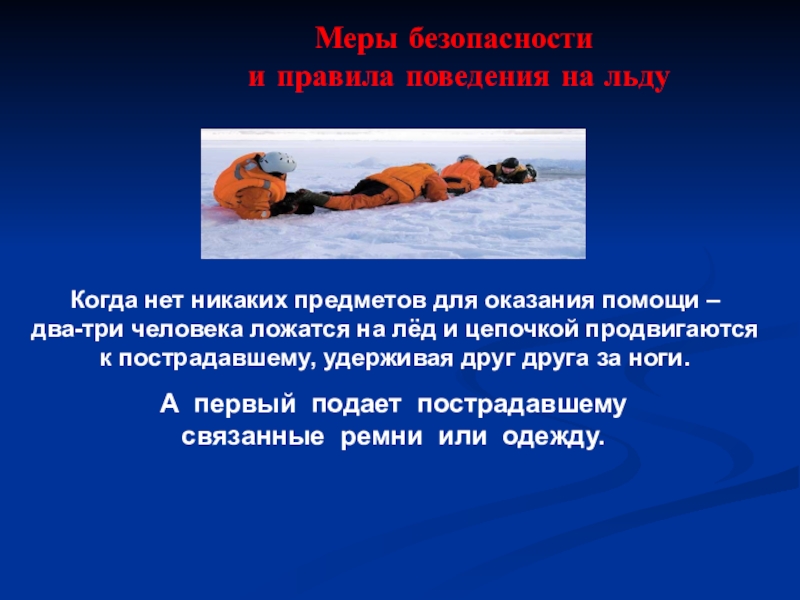 Меры безопасности
и правила поведения на льду

Когда нет никаких предметов для оказания помощи – два-три человека ложатся на лёд и цепочкой продвигаются к пострадавшему, удерживая друг друга за ноги.

А первый подает пострадавшему связанные ремни или одежду.